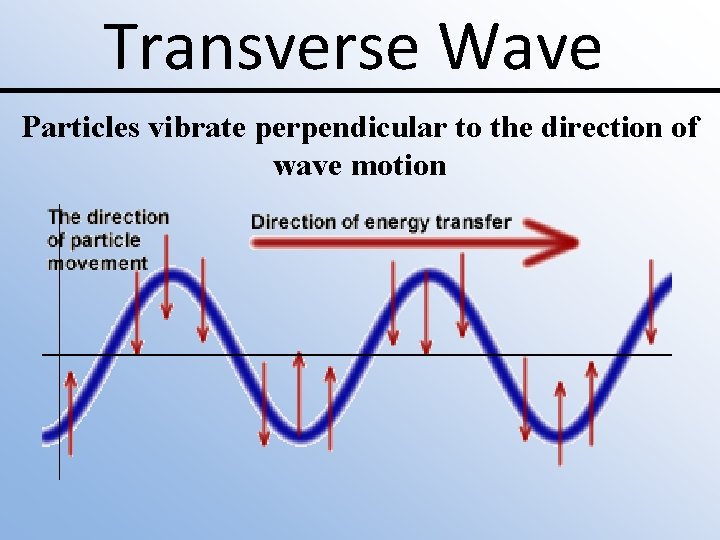 Transverse Wave

Particles vibrate perpendicular to the direction of wave motion

The direction of particle movement

Direction of energy transfer